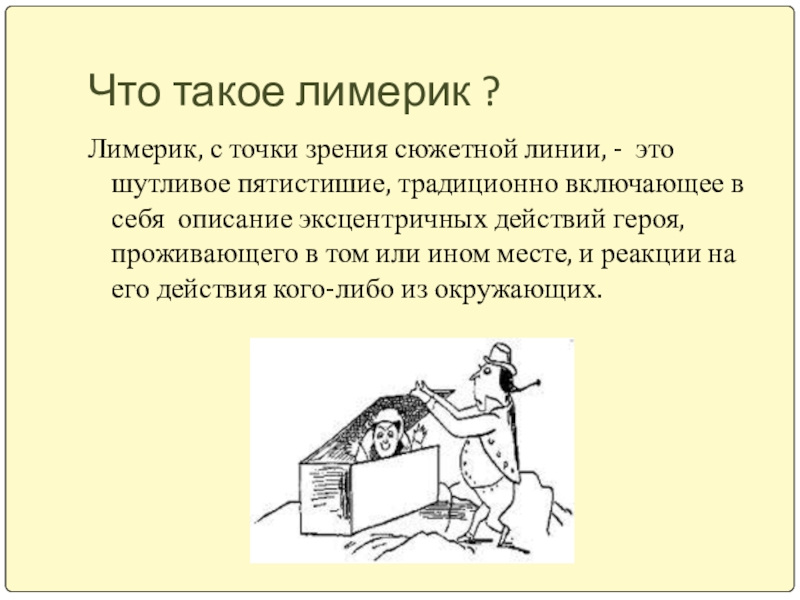 Что такое лимерик ?

Лимерик, с точки зрения сюжетной линии, - это шутливое пятистишие, традиционно включающее в себя описание эксцентричных действий героя, проживающего в том или ином месте, и реакции на его действия кого-либо из окружающих.